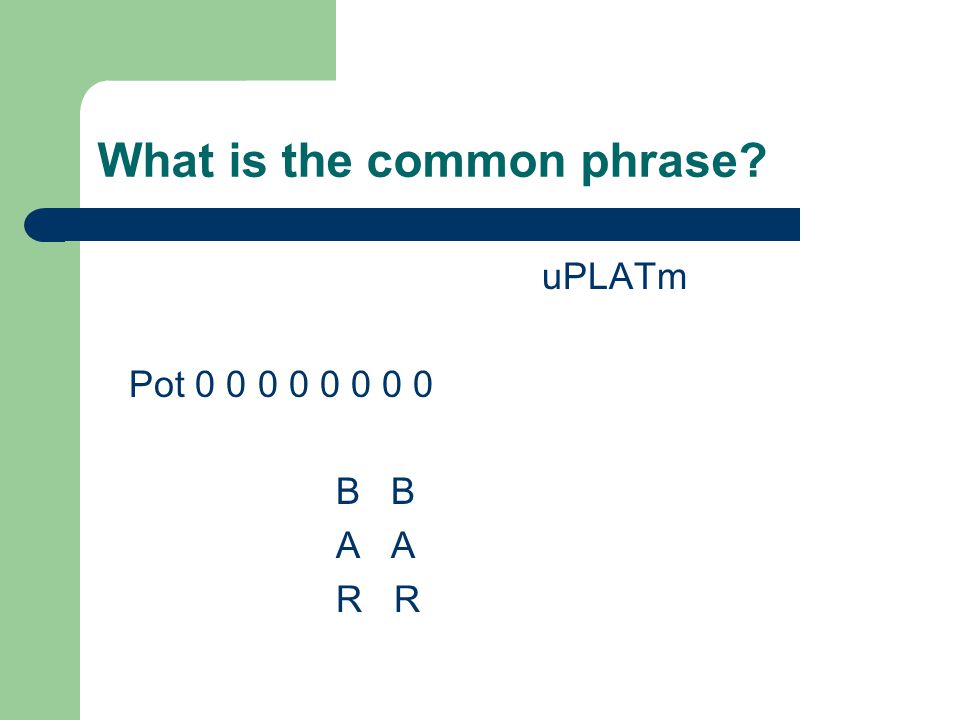 What is the common phrase?

uPLATm

Pot 0 0 0 0 0 0 0 0

B B
A A
R R